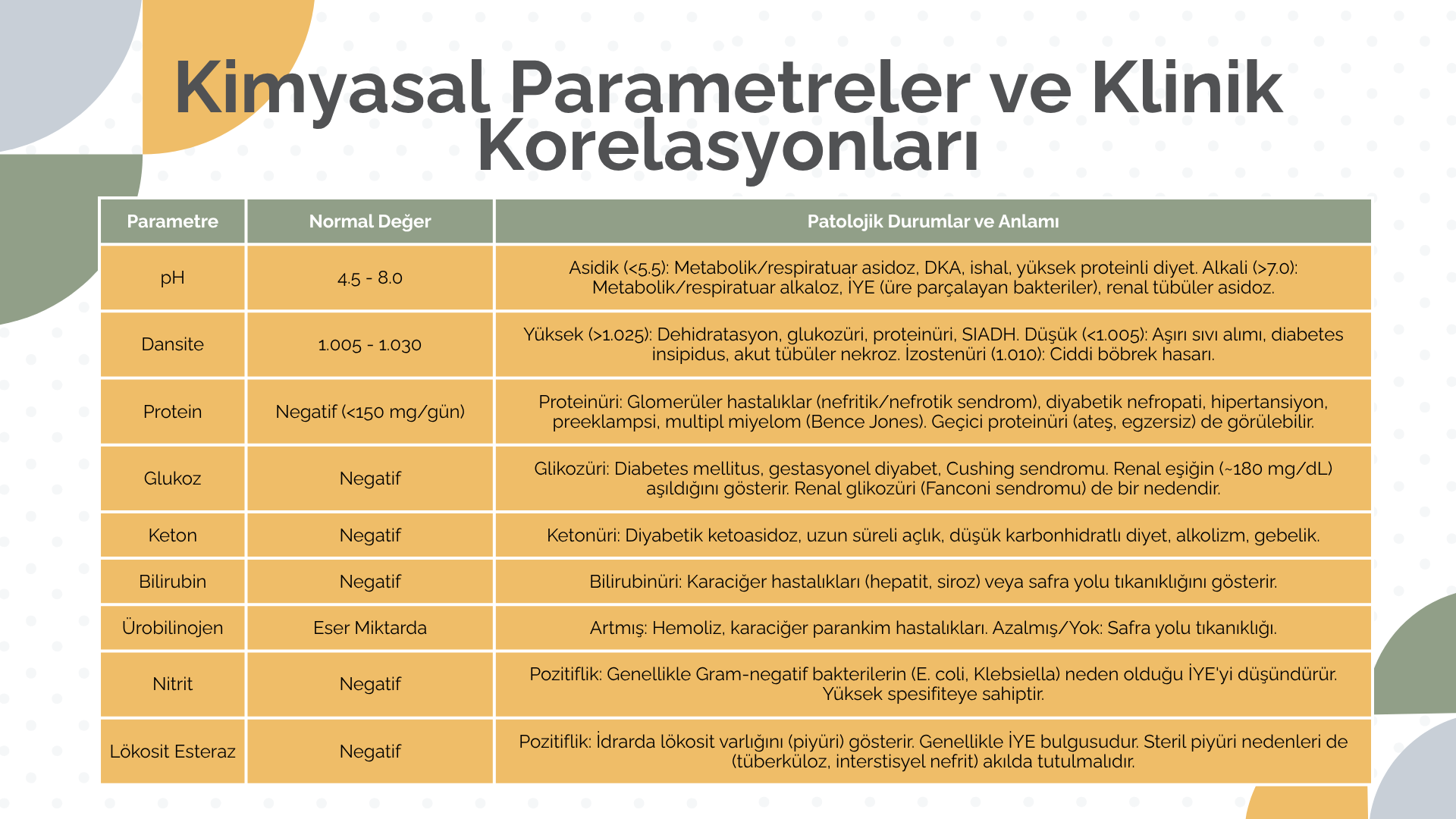 Kimyasal Parametreler ve Klinik Korelasyonları

| Parametre | Normal Değer | Patolojik Durumlar ve Anlamı |
|---|---|---|
| pH | 4.5 - 8.0 | Asidik (<5.5): Metabolik/respiratuar asidoz, DKA, ishal, yüksek proteinli diyet. Alkali (>7.0): Metabolik/respiratuar alkaloz, İYE (üre parçalayan bakteriler), renal tübüler asidoz. |
| Dansite | 1.005 - 1.030 | Yüksek (>1.025): Dehidratasyon, glukozüri, proteinüri, SIADH. Düşük (<1.005): Aşırı sıvı alımı, diabetes insipidus, akut tübüler nekroz. İzostenüri (1.010): Ciddi böbrek hasarı. |
| Protein | Negatif (<150 mg/gün) | Proteinüri: Glomerüler hastalıklar (nefritik/nefrotik sendrom), diyabetik nefropati, hipertansiyon, preeklampsi, multipl miyelom (Bence Jones). Geçici proteinüri (ateş, egzersiz) de görülebilir. |
| Glukoz | Negatif | Glikozüri: Diabetes mellitus, gestasyonel diyabet, Cushing sendromu. Renal eşiğin (~180 mg/dL) aşıldığını gösterir. Renal glikozüri (Fanconi sendromu) de bir nedendir. |
| Keton | Negatif | Ketonüri: Diyabetik ketoasidoz, uzun süreli açlık, düşük karbonhidratlı diyet, alkolizm, gebelik. |
| Bilirubin | Negatif | Bilirubinüri: Karaciğer hastalıkları (hepatit, siroz) veya safra yolu tıkanıklığını gösterir. |
| Ürobilinojen | Eser Miktarda | Artmış: Hemoliz, karaciğer parankim hastalıkları. Azalmış/Yok: Safra yolu tıkanıklığı. |
| Nitrit | Negatif | Pozitiflik: Genellikle Gram-negatif bakterilerin (E. coli, Klebsiella) neden olduğu İYE'yi düşündürür. Yüksek spesifiteye sahiptir. |
| Lökosit Esteraz | Negatif | Pozitiflik: İdrarda lökosit varlığını (piyüri) gösterir. Genellikle İYE bulgusudur. Steril piyüri nedenleri de (tüberküloz, interstisyel nefrit) akılda tutulmalıdır. |